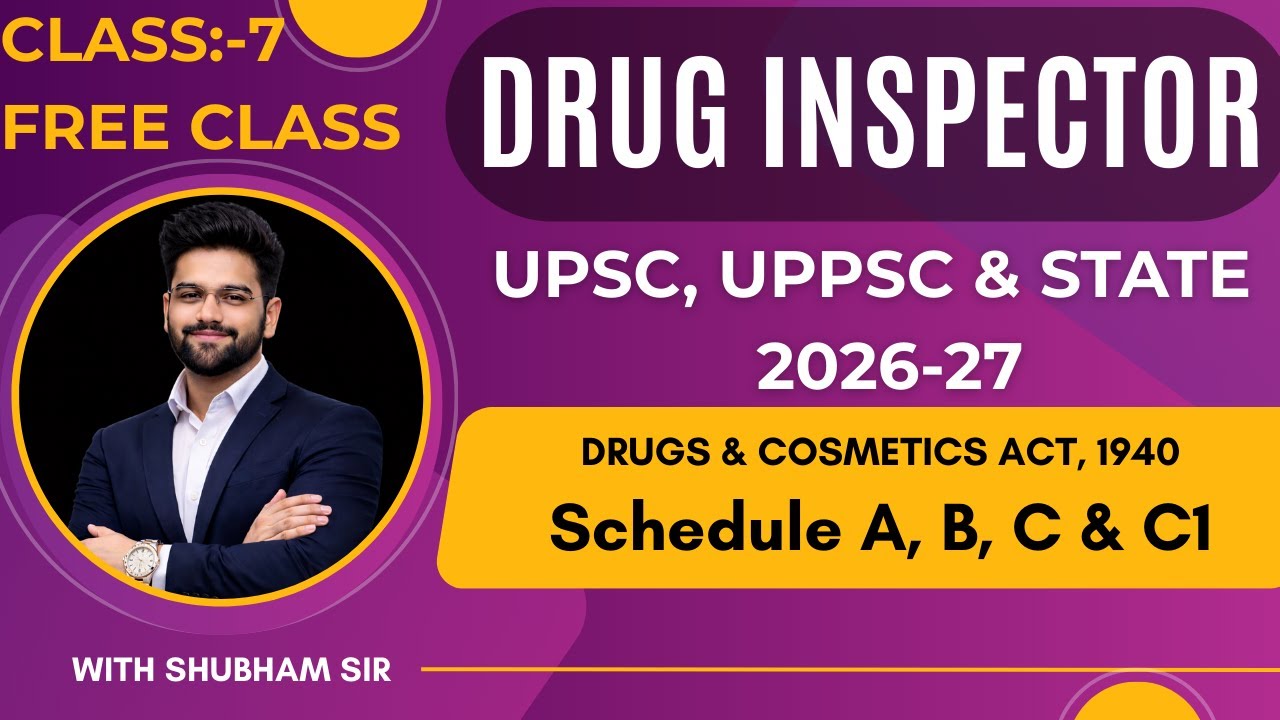 CLASS:-7
FREE CLASS

DRUG INSPECTOR

UPSC, UPPSC & STATE
2026-27

DRUGS & COSMETICS ACT, 1940
Schedule A, B, C & C1

WITH SHUBHAM SIR